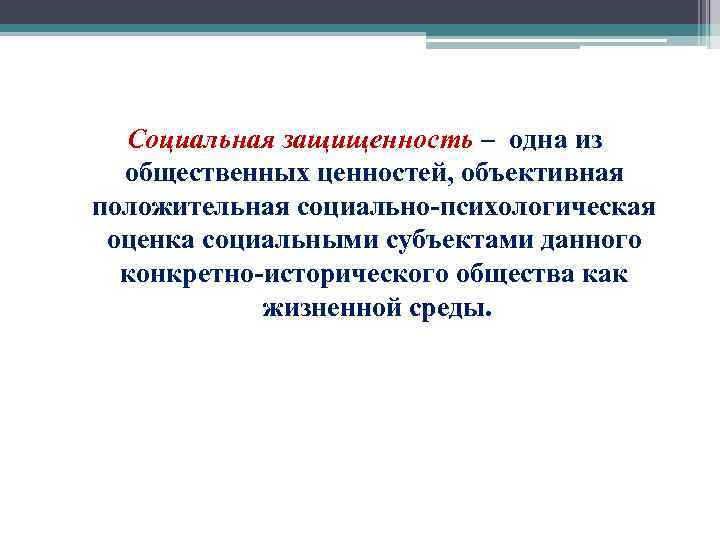 Социальная защищенность – одна из общественных ценностей, объективная положительная социально-психологическая оценка социальными субъектами данного конкретно-исторического общества как жизненной среды.